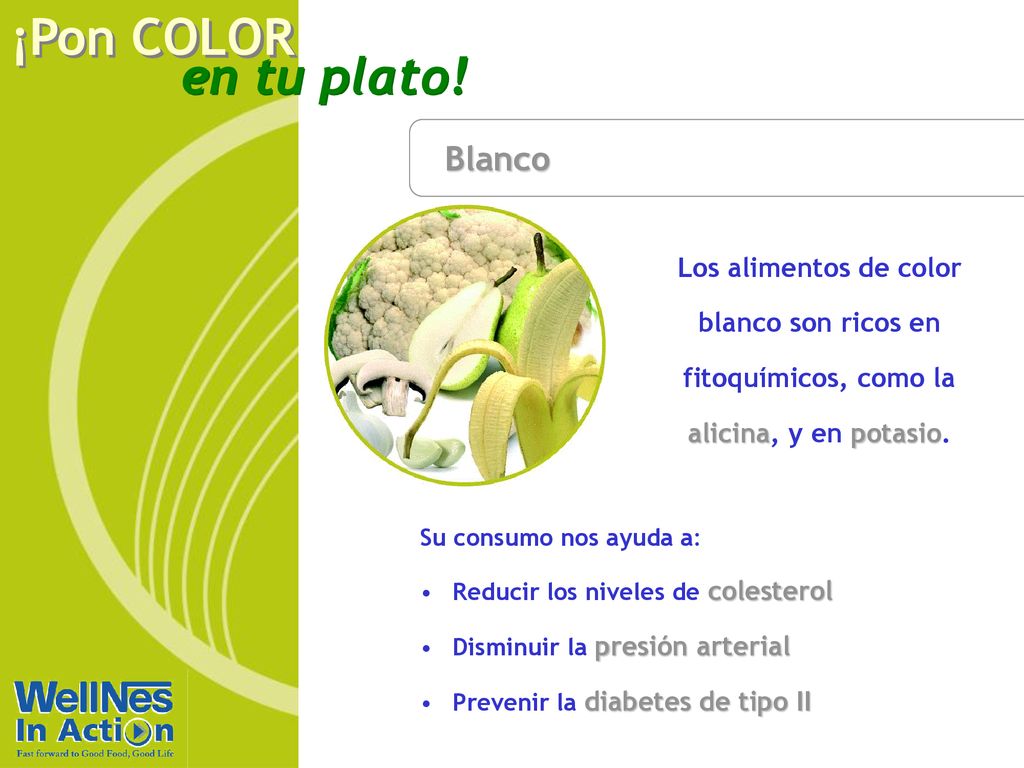 ¡Pon COLOR en tu plato!

Blanco

Los alimentos de color blanco son ricos en fitoquímicos, como la alicina, y en potasio.

Su consumo nos ayuda a:

• Reducir los niveles de colesterol

• Disminuir la presión arterial

• Prevenir la diabetes de tipo II

WellNes In Action
Fast forward to Good Food, Good Life